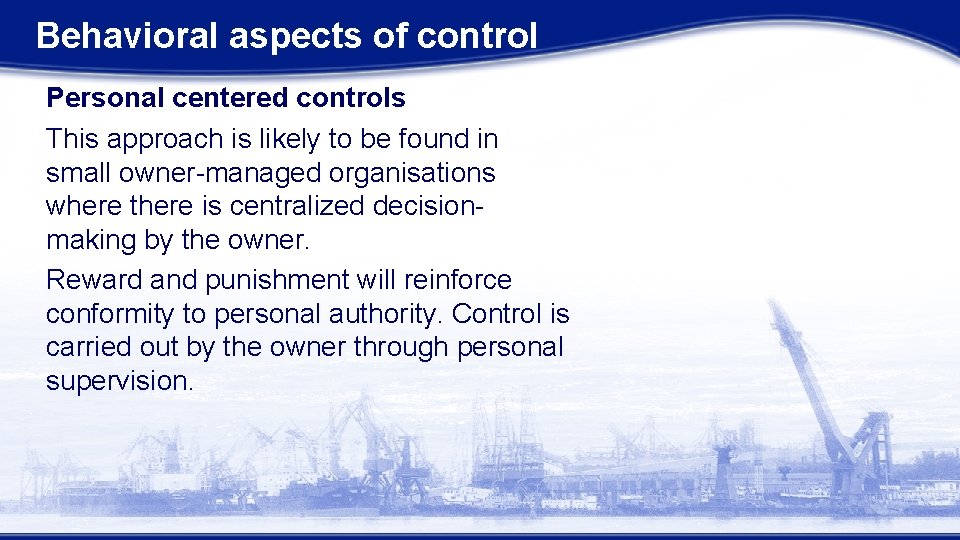 Behavioral aspects of control

Personal centered controls

This approach is likely to be found in small owner-managed organisations where there is centralized decision-making by the owner.

Reward and punishment will reinforce conformity to personal authority. Control is carried out by the owner through personal supervision.